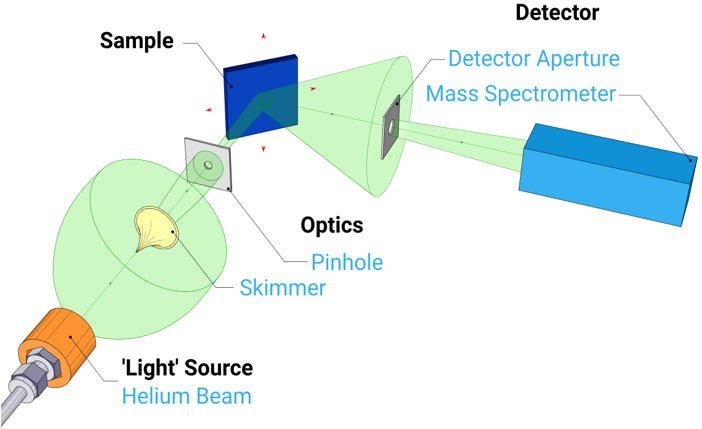 Detector
Sample
Detector Aperture
Mass Spectrometer
Optics
Pinhole
Skimmer
'Light' Source
Helium Beam